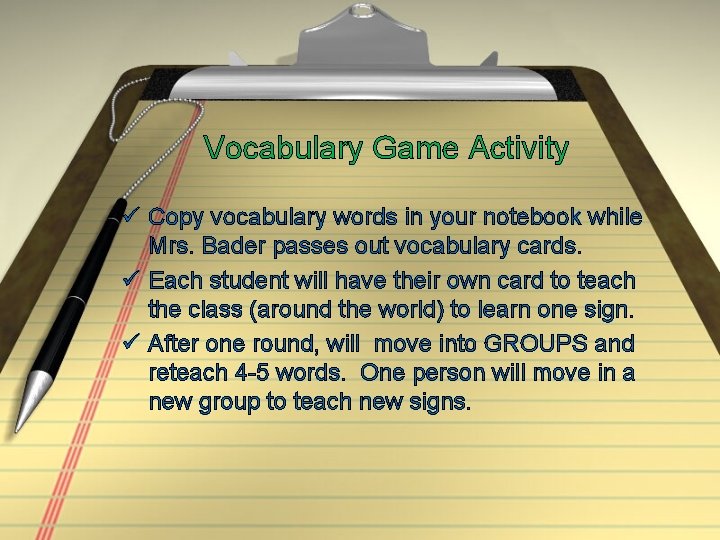 Vocabulary Game Activity

✓ Copy vocabulary words in your notebook while Mrs. Bader passes out vocabulary cards.

✓ Each student will have their own card to teach the class (around the world) to learn one sign.

✓ After one round, will  move into GROUPS and reteach 4-5 words.  One person will move in a new group to teach new signs.